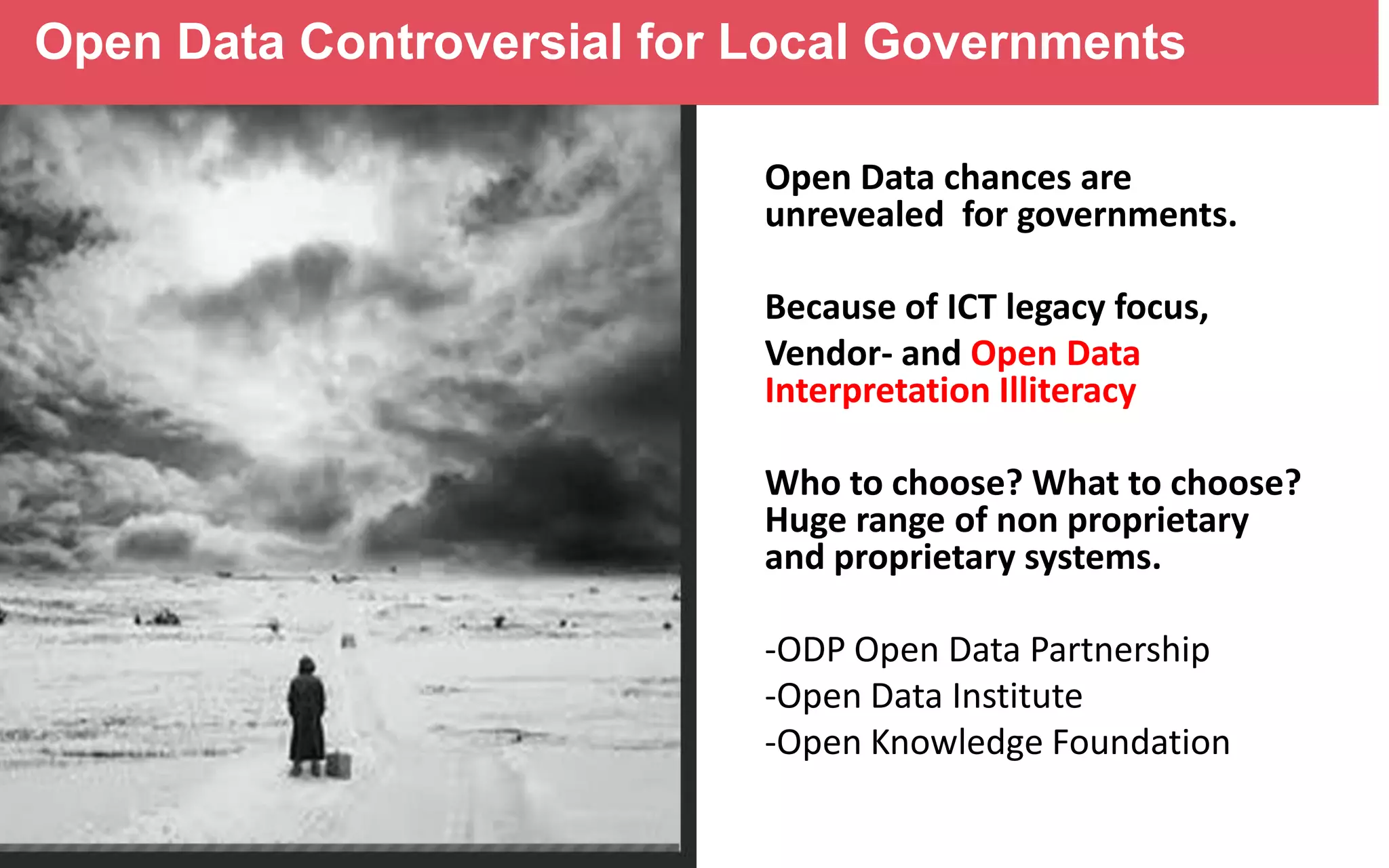 Open Data Controversial for Local Governments

Open Data chances are unrevealed  for governments.

Because of ICT legacy focus,
Vendor- and Open Data Interpretation Illiteracy

Who to choose? What to choose? Huge range of non proprietary and proprietary systems.

-ODP Open Data Partnership
-Open Data Institute
-Open Knowledge Foundation